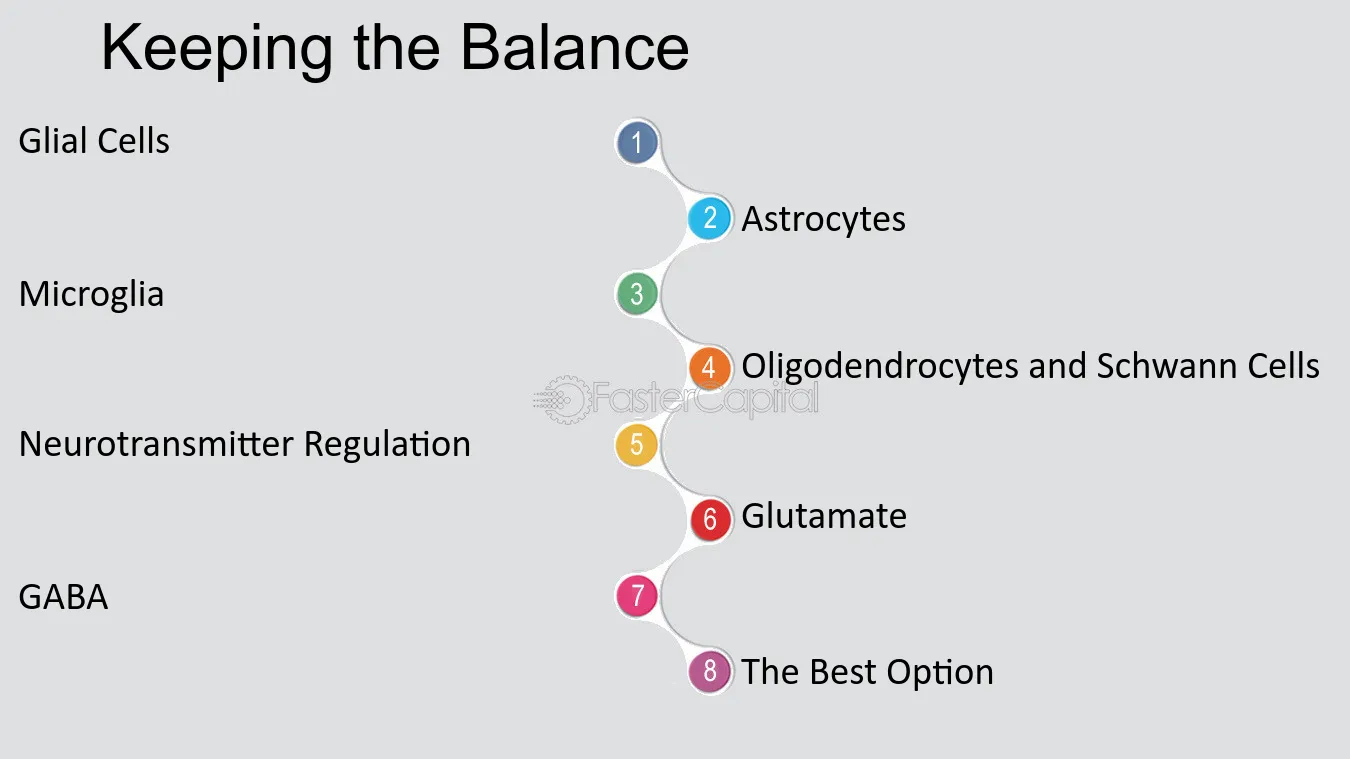 Keeping the Balance

Glial Cells
1

2
Astrocytes

Microglia
3

4
Oligodendrocytes and Schwann Cells

FasterCapital

Neurotransmitter Regulation
5

6
Glutamate

GABA
7

8
The Best Option